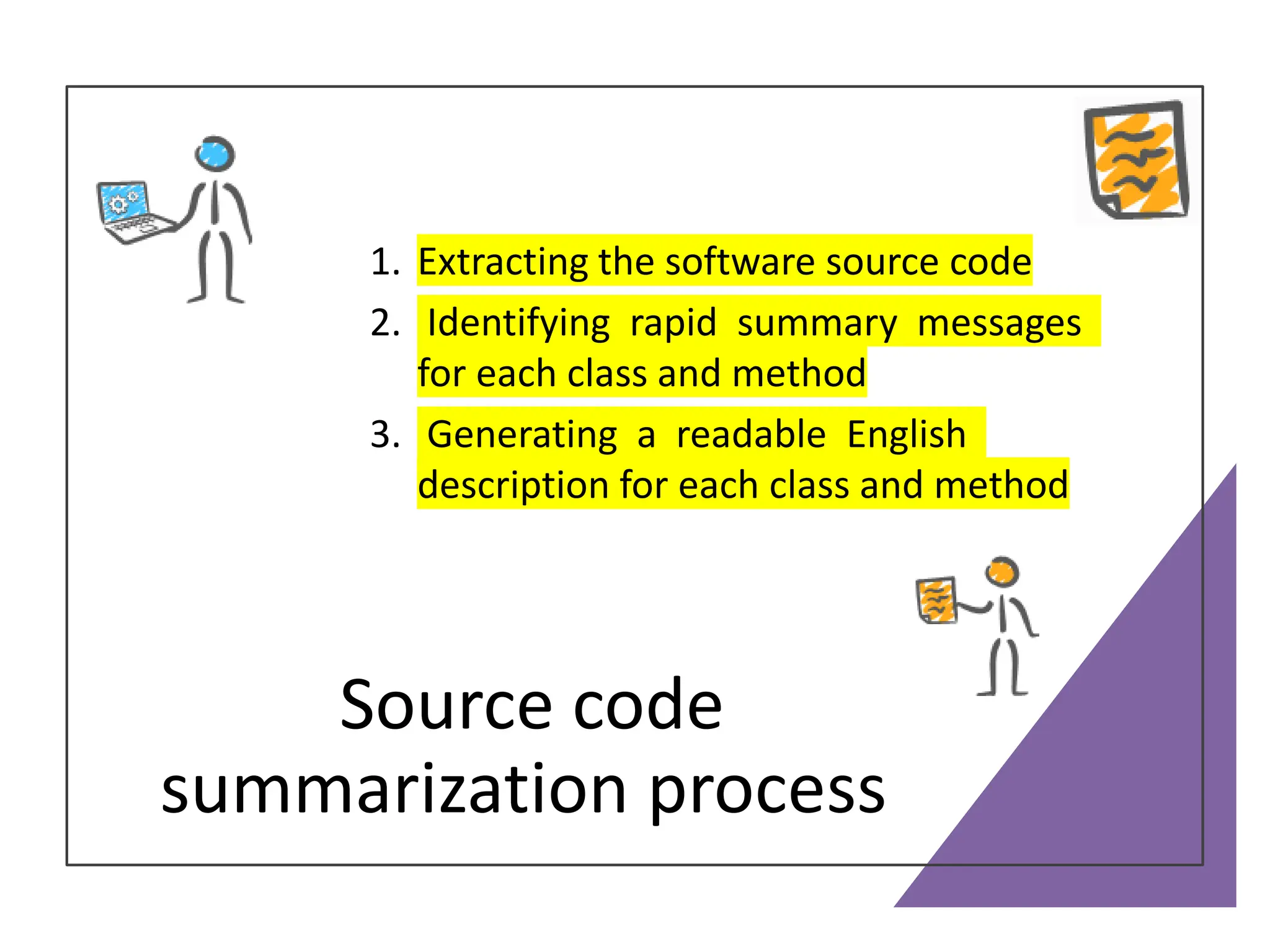 1. Extracting the software source code
2. Identifying rapid summary messages for each class and method
3. Generating a readable English description for each class and method

Source code summarization process